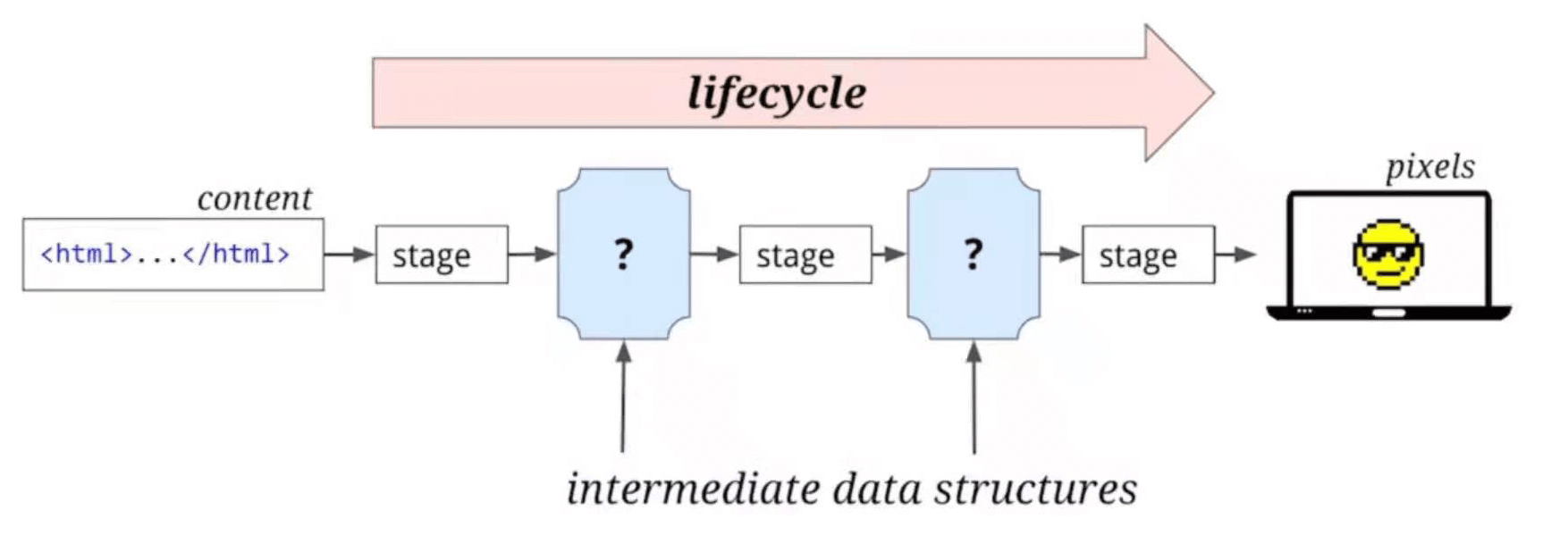 lifecycle

content

<html>...</html>

stage

?

stage

?

stage

pixels

intermediate data structures